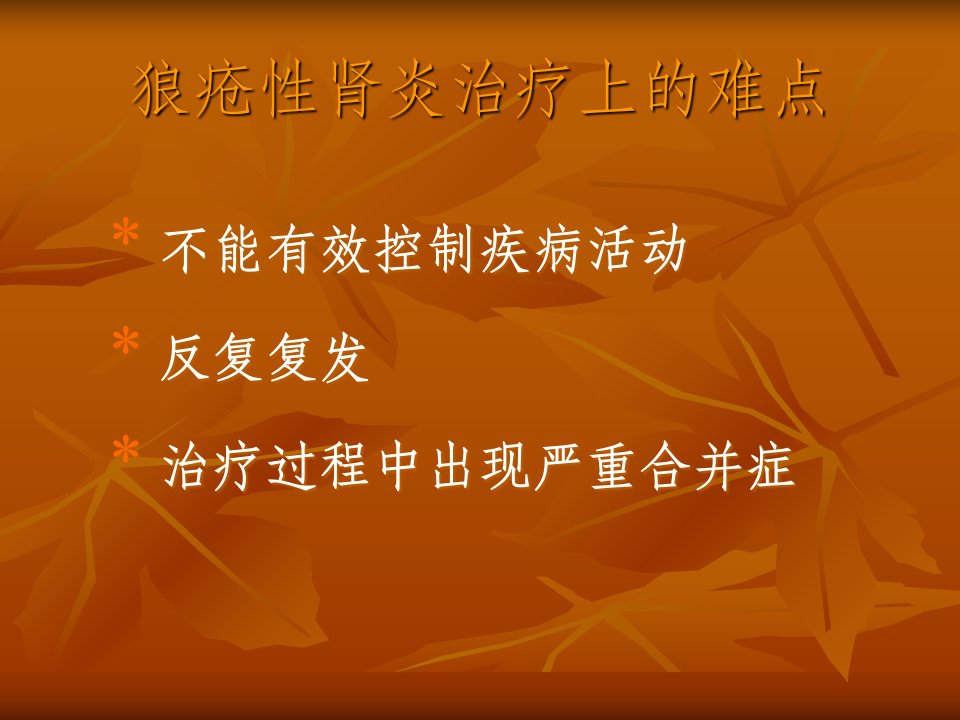 狼疮性肾炎治疗上的难点

* 不能有效控制疾病活动

* 反复复发

* 治疗过程中出现严重合并症